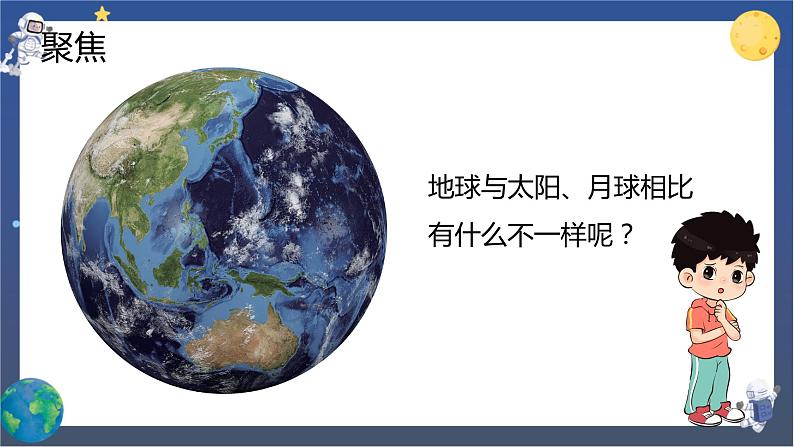 聚焦

地球与太阳、月球相比有什么不一样呢？